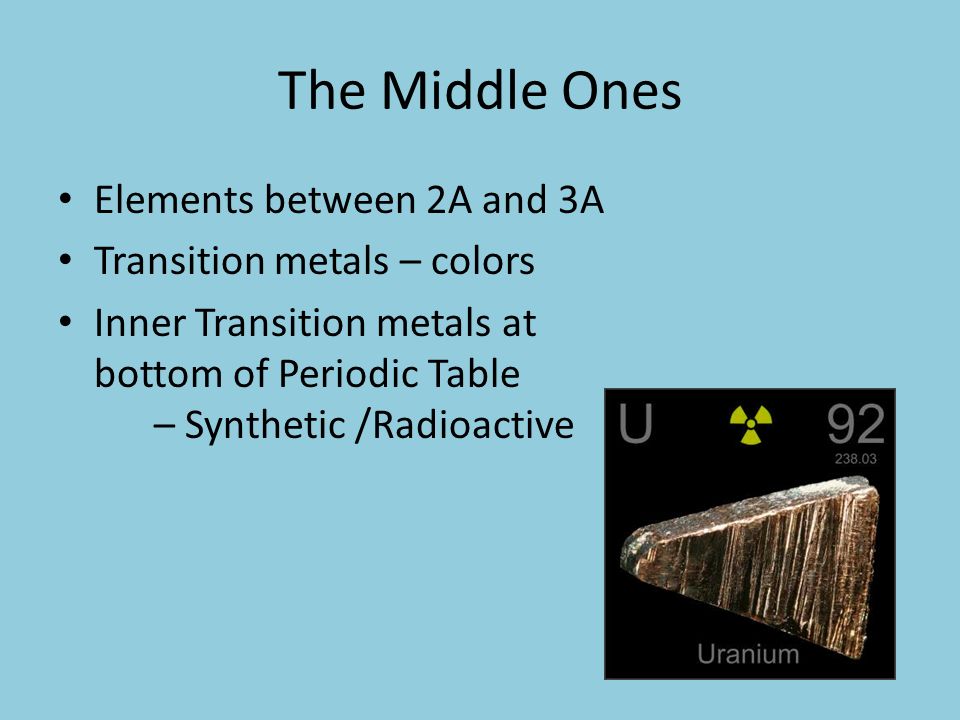 The Middle Ones

• Elements between 2A and 3A
• Transition metals – colors
• Inner Transition metals at bottom of Periodic Table
– Synthetic /Radioactive

U 92
238.03
Uranium